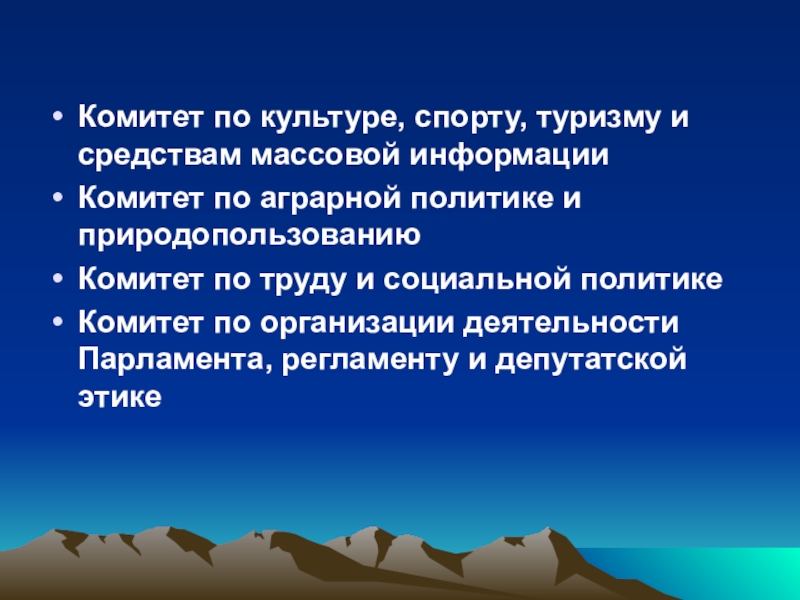 • Комитет по культуре, спорту, туризму и средствам массовой информации
• Комитет по аграрной политике и природопользованию
• Комитет по труду и социальной политике
• Комитет по организации деятельности Парламента, регламенту и депутатской этике